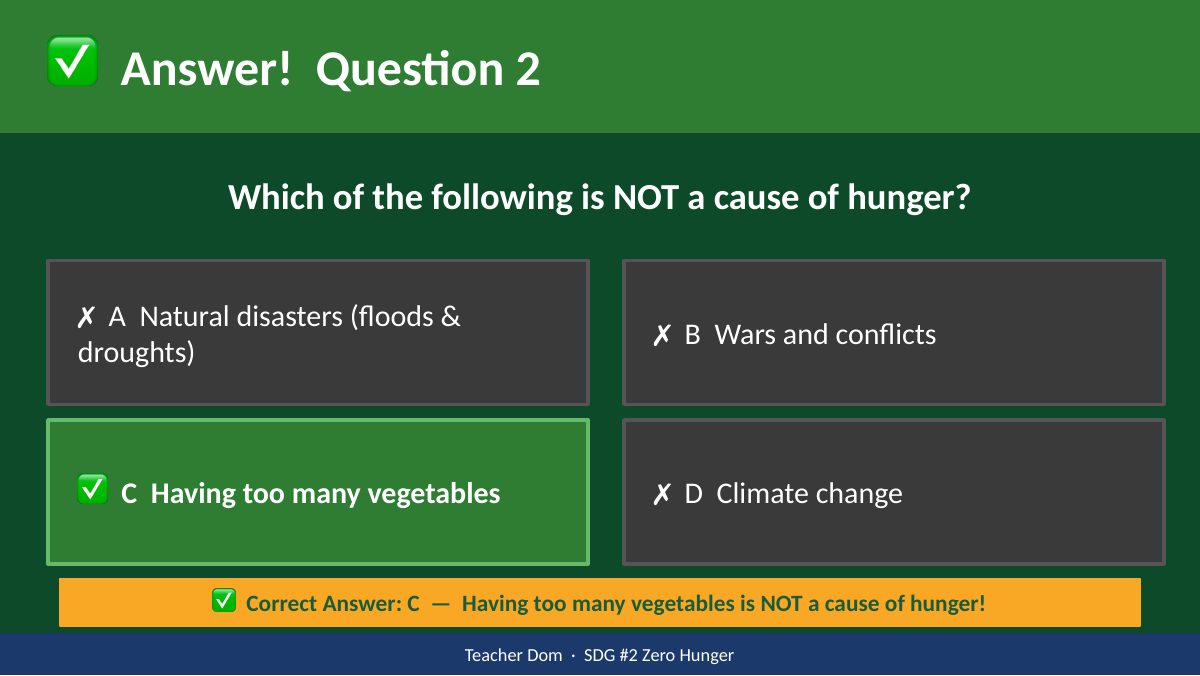 ✅ Answer! Question 2

Which of the following is NOT a cause of hunger?

✗ A Natural disasters (floods & droughts)

✗ B Wars and conflicts

✅ C Having too many vegetables

✗ D Climate change

✅ Correct Answer: C — Having too many vegetables is NOT a cause of hunger!

Teacher Dom · SDG #2 Zero Hunger